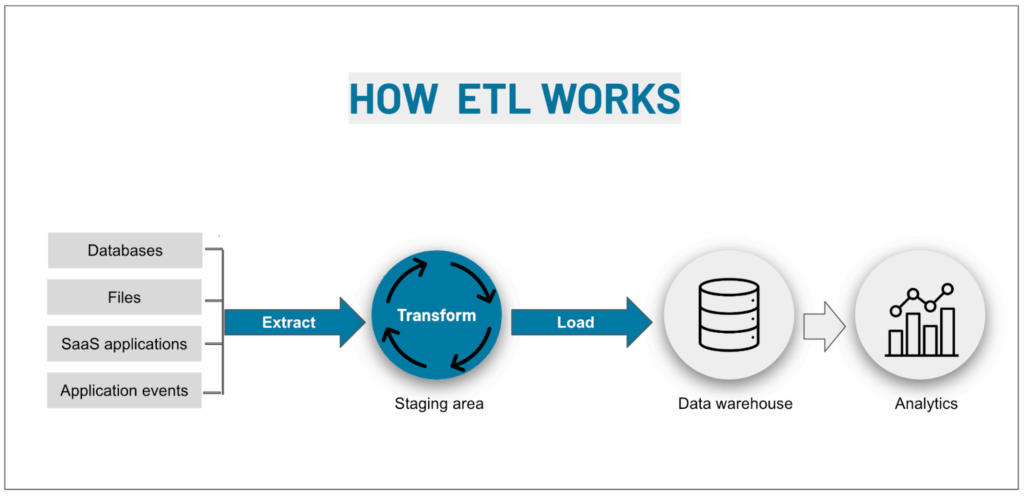 HOW ETL WORKS

Databases

Files

SaaS applications

Application events

Extract

Transform

Staging area

Load

Data warehouse

Analytics